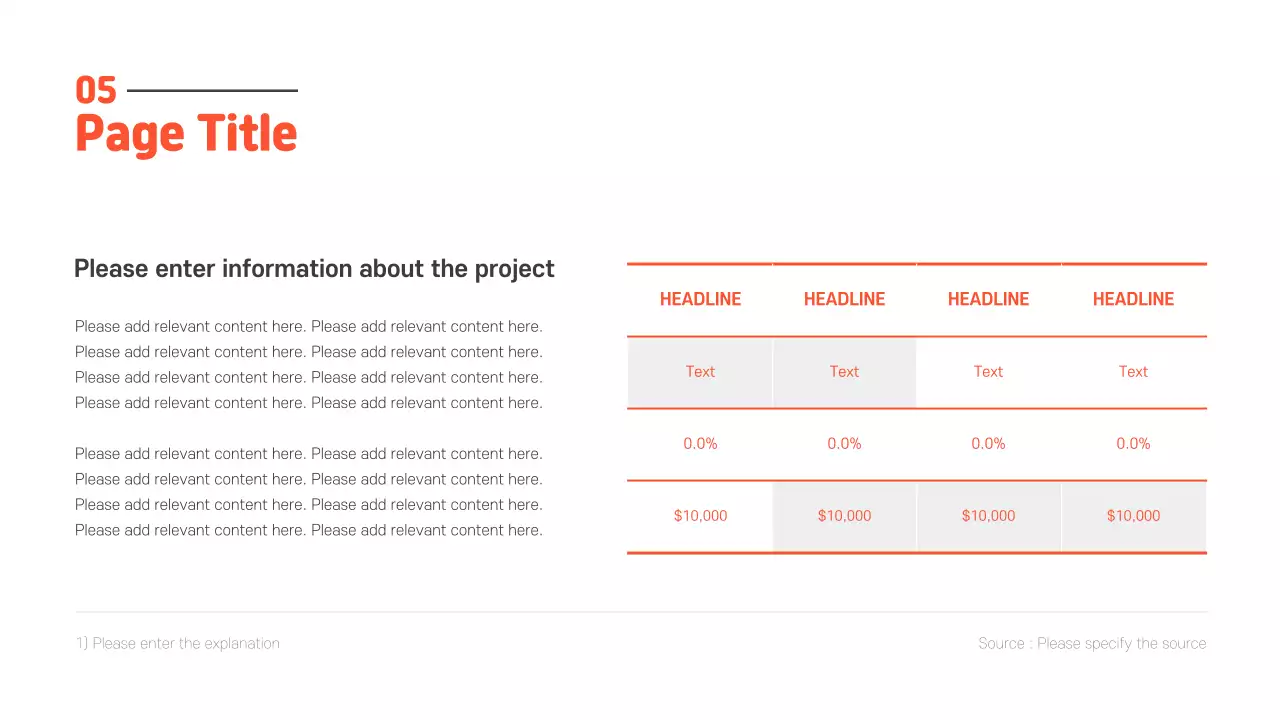 05
Page Title

Please enter information about the project

Please add relevant content here. Please add relevant content here. Please add relevant content here. Please add relevant content here. Please add relevant content here. Please add relevant content here. Please add relevant content here. Please add relevant content here.

Please add relevant content here. Please add relevant content here. Please add relevant content here. Please add relevant content here. Please add relevant content here. Please add relevant content here. Please add relevant content here. Please add relevant content here.

| HEADLINE | HEADLINE | HEADLINE | HEADLINE |
|---|---|---|---|
| Text | Text | Text | Text |
| 0.0% | 0.0% | 0.0% | 0.0% |
| $10,000 | $10,000 | $10,000 | $10,000 |

1) Please enter the explanation

Source : Please specify the source